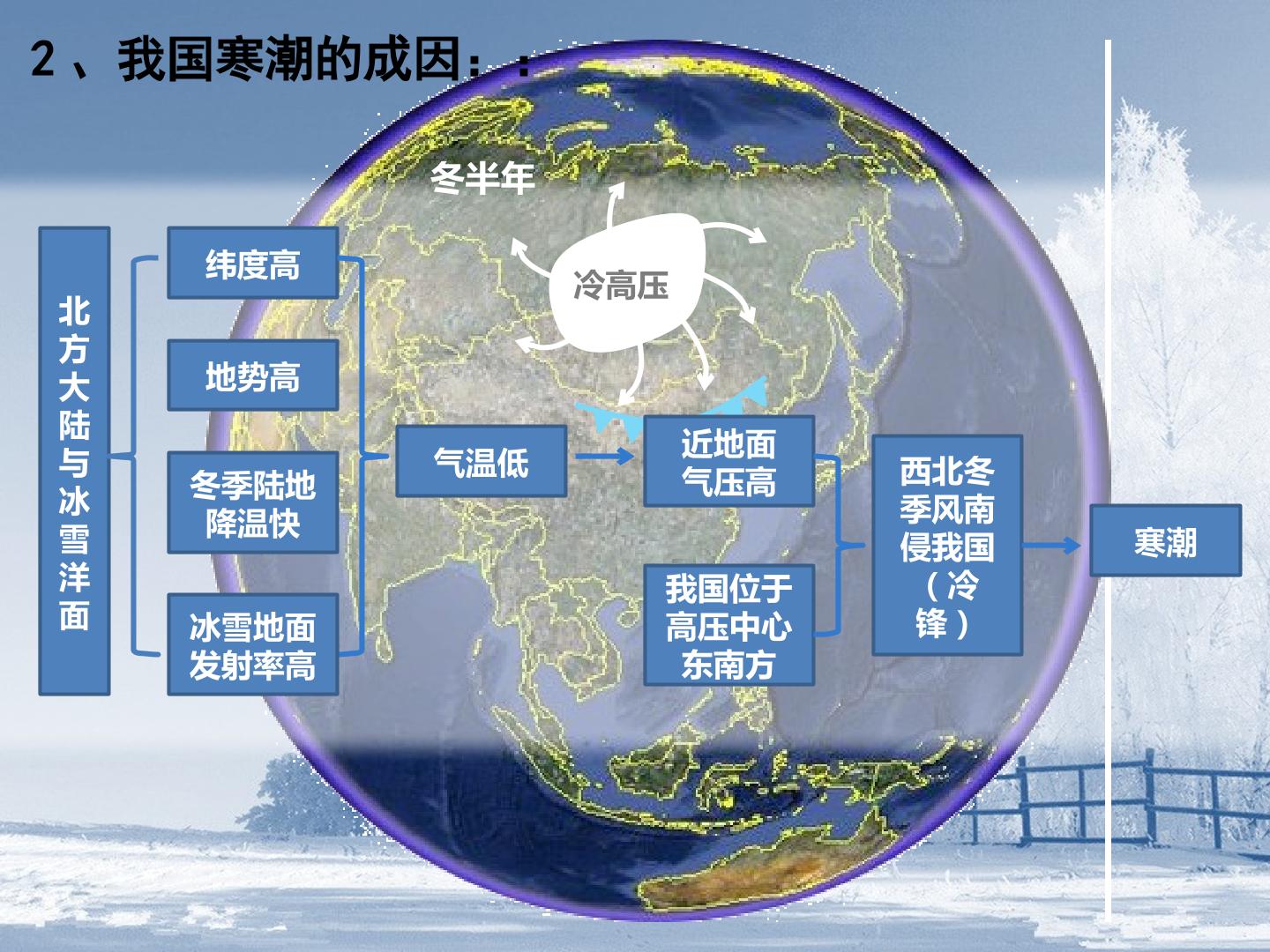 2、我国寒潮的成因：：

冬半年

冷高压

北方大陆与冰雪洋面

纬度高

地势高

冬季陆地降温快

冰雪地面发射率高

气温低

近地面气压高

我国位于高压中心东南方

西北冬季风南侵我国（冷锋）

寒潮